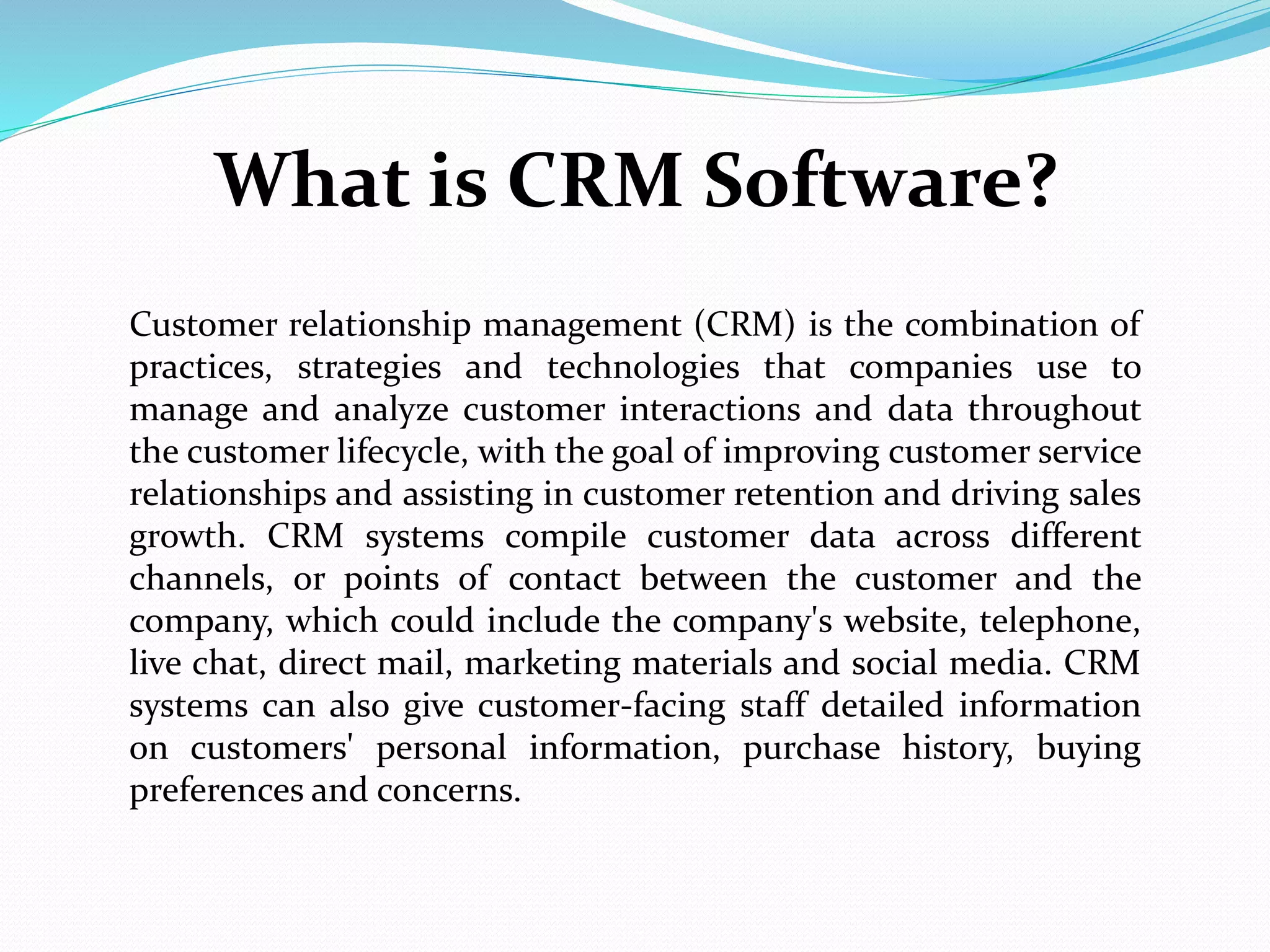 What is CRM Software?

Customer relationship management (CRM) is the combination of practices, strategies and technologies that companies use to manage and analyze customer interactions and data throughout the customer lifecycle, with the goal of improving customer service relationships and assisting in customer retention and driving sales growth. CRM systems compile customer data across different channels, or points of contact between the customer and the company, which could include the company's website, telephone, live chat, direct mail, marketing materials and social media. CRM systems can also give customer-facing staff detailed information on customers' personal information, purchase history, buying preferences and concerns.